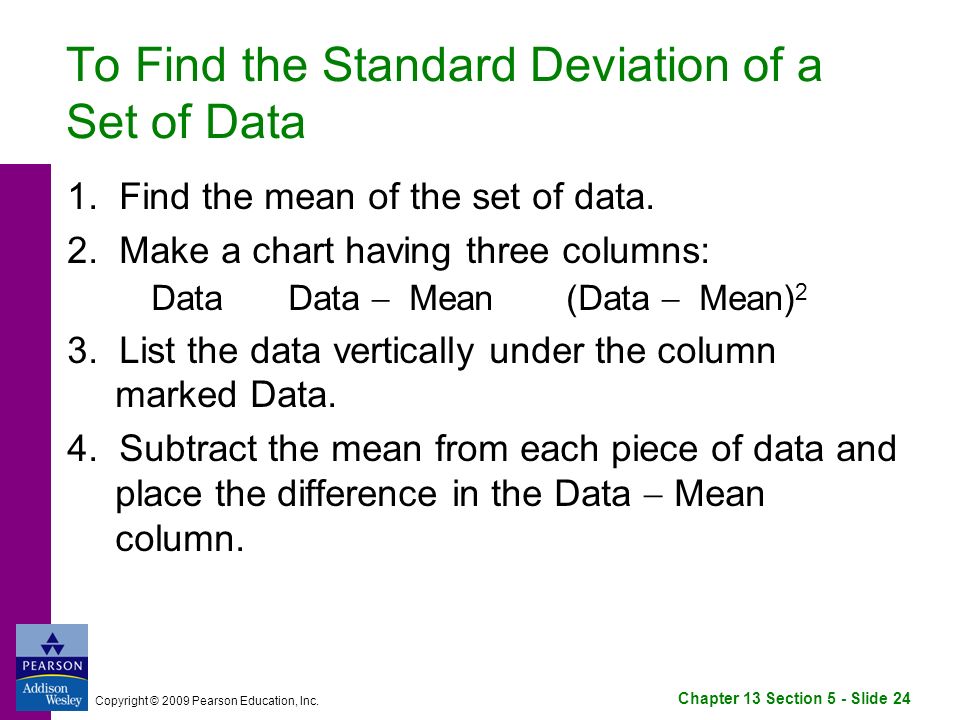 To Find the Standard Deviation of a Set of Data

1. Find the mean of the set of data.

2. Make a chart having three columns:

Data Data – Mean (Data – Mean)$^2$

3. List the data vertically under the column marked Data.

4. Subtract the mean from each piece of data and place the difference in the Data – Mean column.

PEARSON
Addison Wesley

Copyright © 2009 Pearson Education, Inc.

Chapter 13 Section 5 - Slide 24